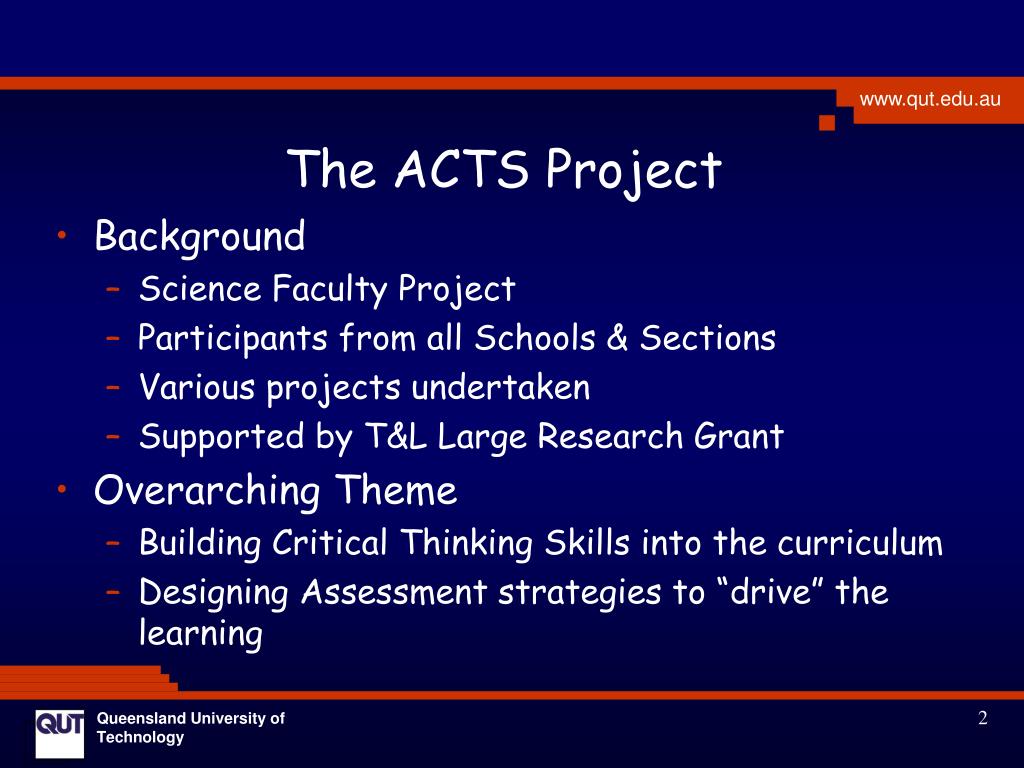 www.qut.edu.au

The ACTS Project

• Background
– Science Faculty Project
– Participants from all Schools & Sections
– Various projects undertaken
– Supported by T&L Large Research Grant
• Overarching Theme
– Building Critical Thinking Skills into the curriculum
– Designing Assessment strategies to “drive” the learning

QUT
Queensland University of Technology

2